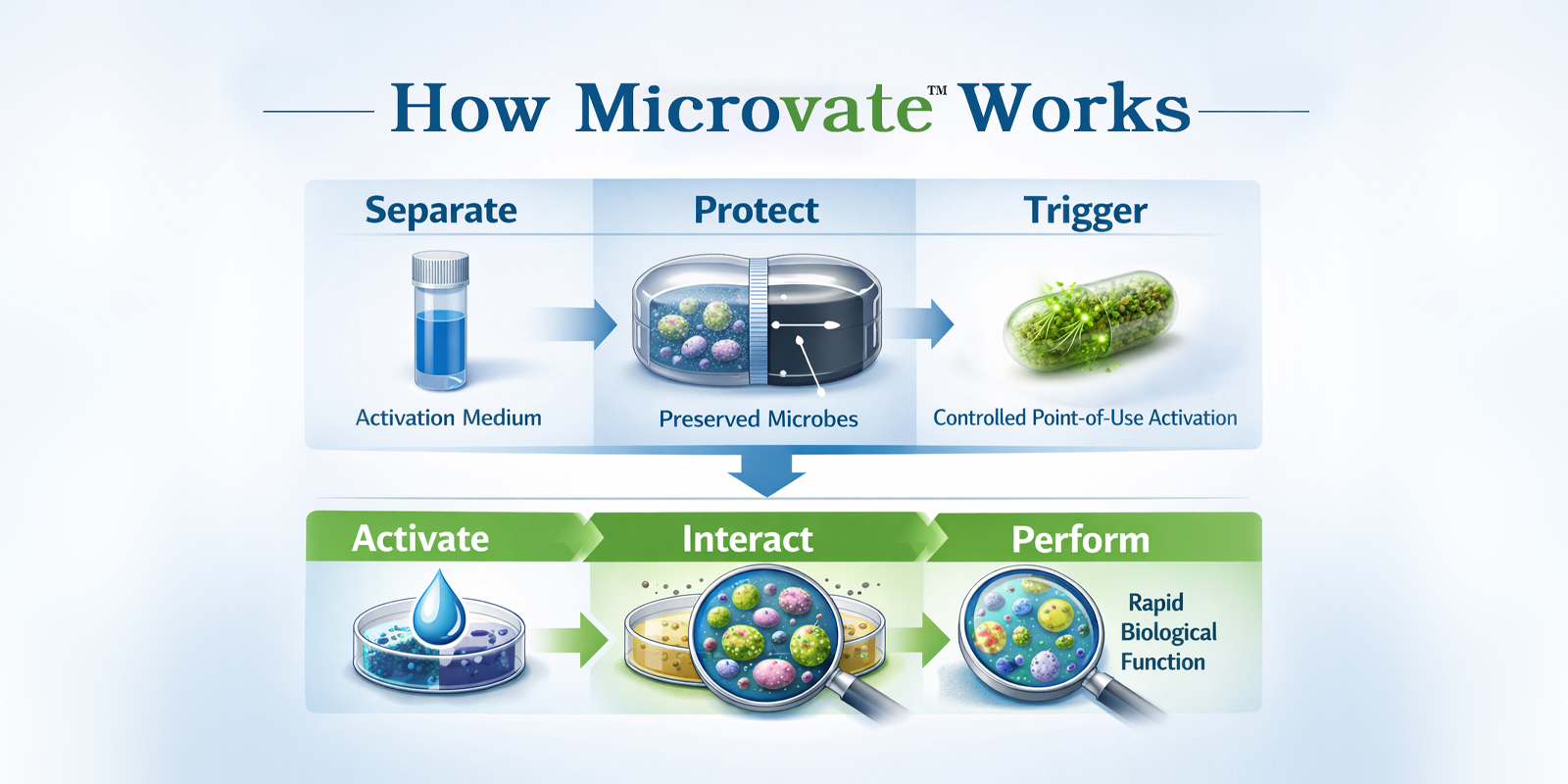 How Microvate™ Works

Separate

Activation Medium

Protect

Preserved Microbes

Trigger

Controlled Point-of-Use Activation

Activate

Interact

Perform

Rapid Biological Function